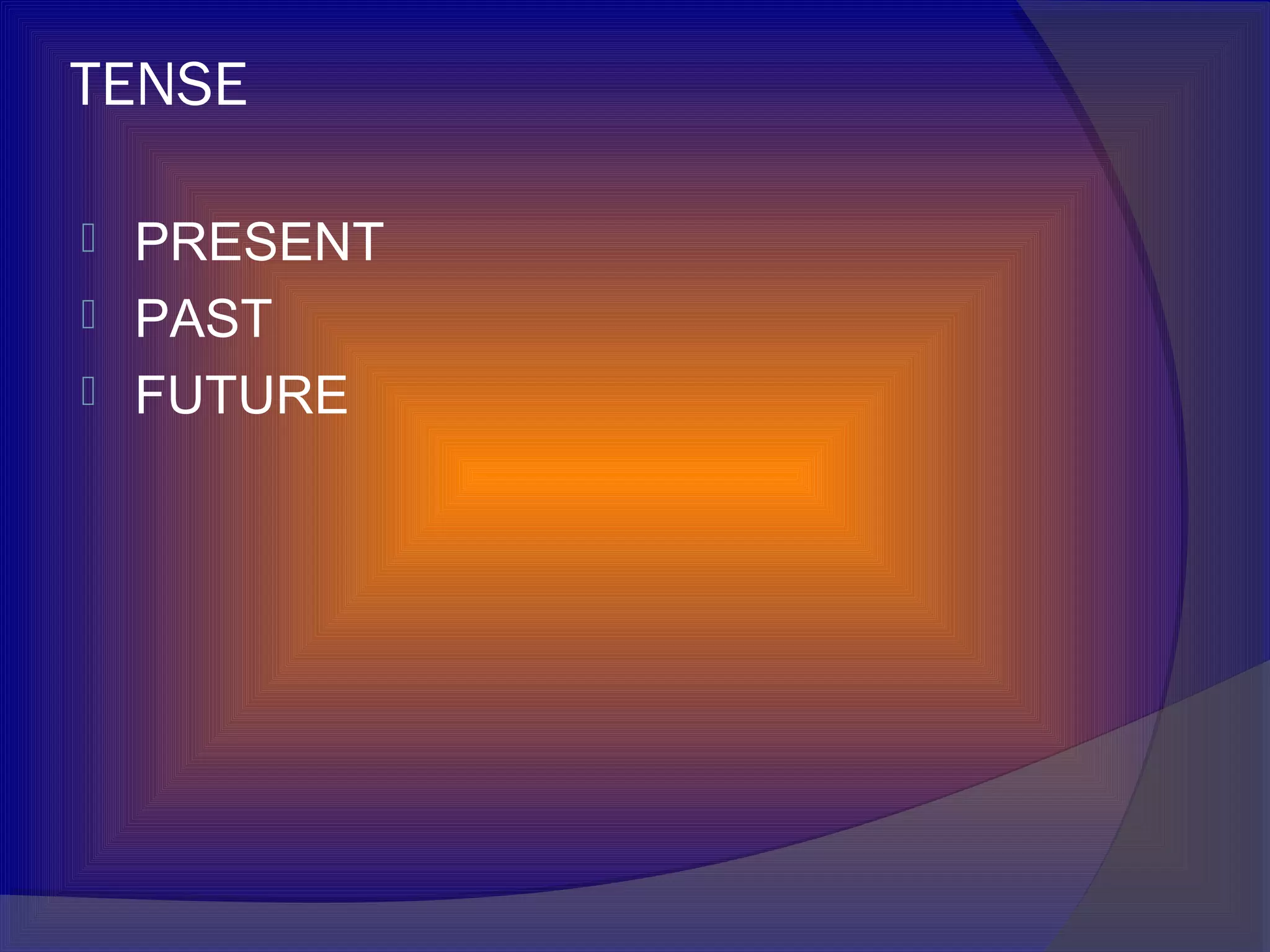 TENSE

PRESENT
PAST
FUTURE